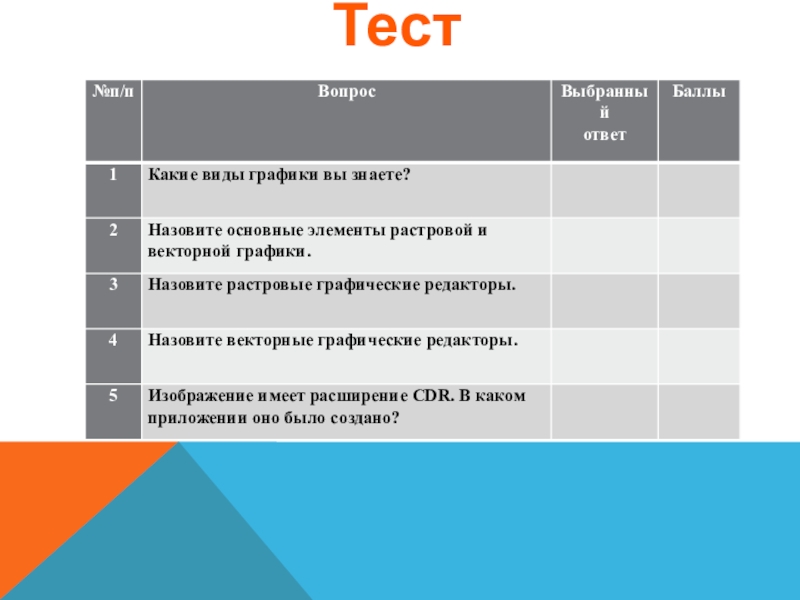 Тест

| №п/п | Вопрос | Выбранный ответ | Баллы |
|---|---|---|---|
| 1 | Какие виды графики вы знаете? | | |
| 2 | Назовите основные элементы растровой и векторной графики. | | |
| 3 | Назовите растровые графические редакторы. | | |
| 4 | Назовите векторные графические редакторы. | | |
| 5 | Изображение имеет расширение CDR. В каком приложении оно было создано? | | |